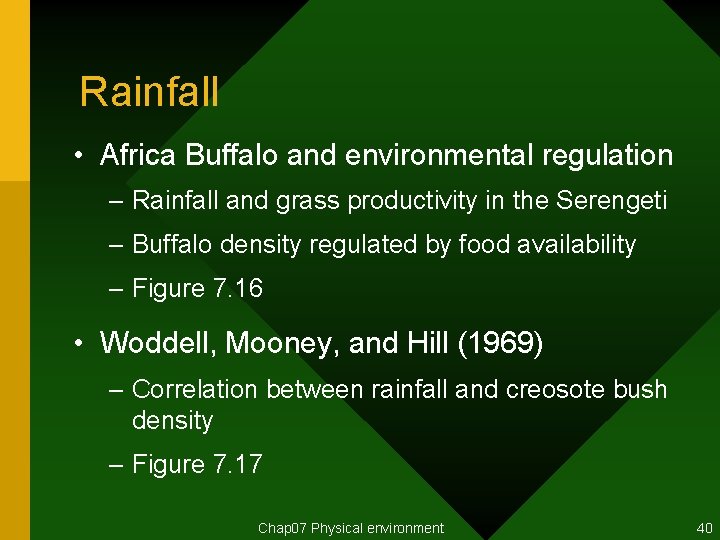 Rainfall

• Africa Buffalo and environmental regulation
– Rainfall and grass productivity in the Serengeti
– Buffalo density regulated by food availability
– Figure 7.16

• Woddell, Mooney, and Hill (1969)
– Correlation between rainfall and creosote bush density
– Figure 7.17

Chap07 Physical environment

40